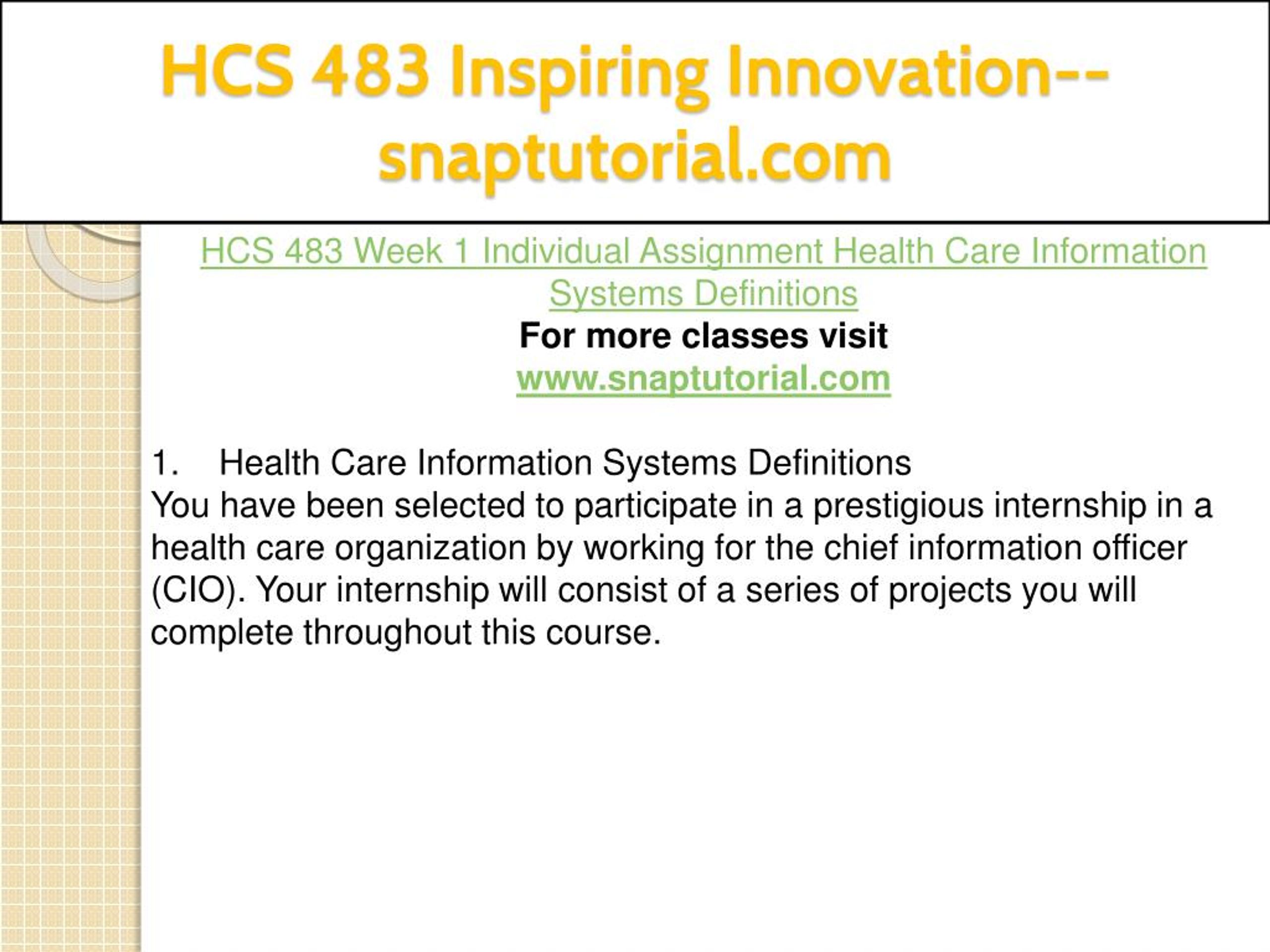 HCS 483 Inspiring Innovation--snaptutorial.com

HCS 483 Week 1 Individual Assignment Health Care Information Systems Definitions
For more classes visit
www.snaptutorial.com

1. Health Care Information Systems Definitions
You have been selected to participate in a prestigious internship in a health care organization by working for the chief information officer (CIO). Your internship will consist of a series of projects you will complete throughout this course.